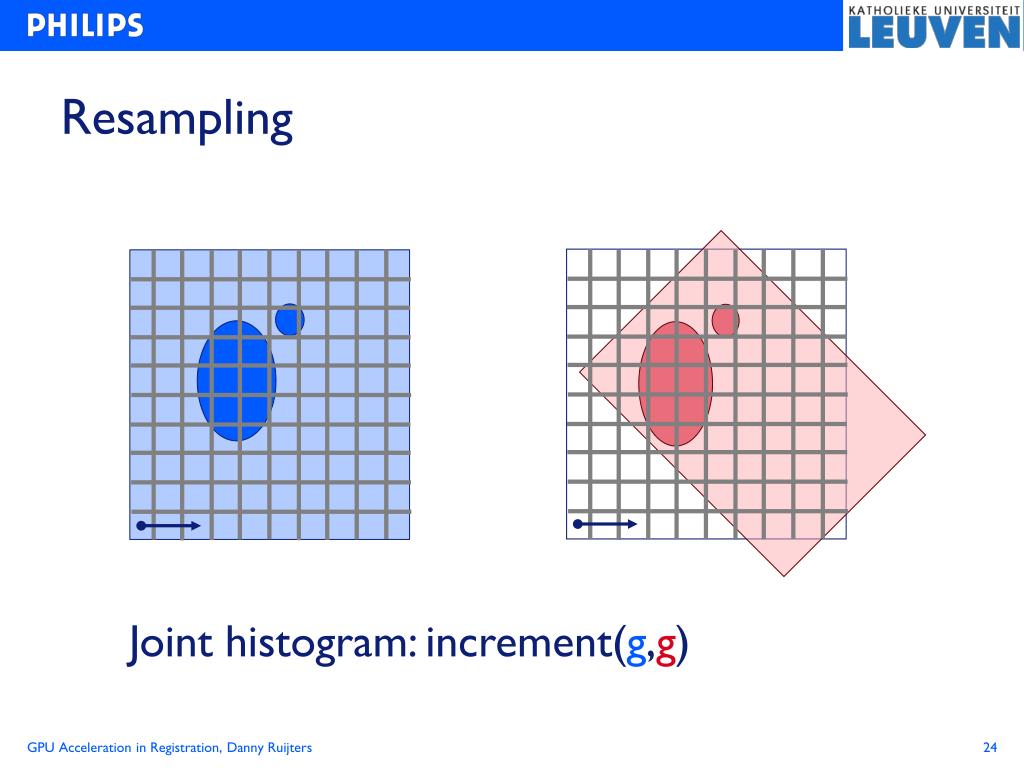 PHILIPS

KATHOLIEKE UNIVERSITEIT LEUVEN

Resampling

Joint histogram: increment(g,g)

GPU Acceleration in Registration, Danny Ruijters

24